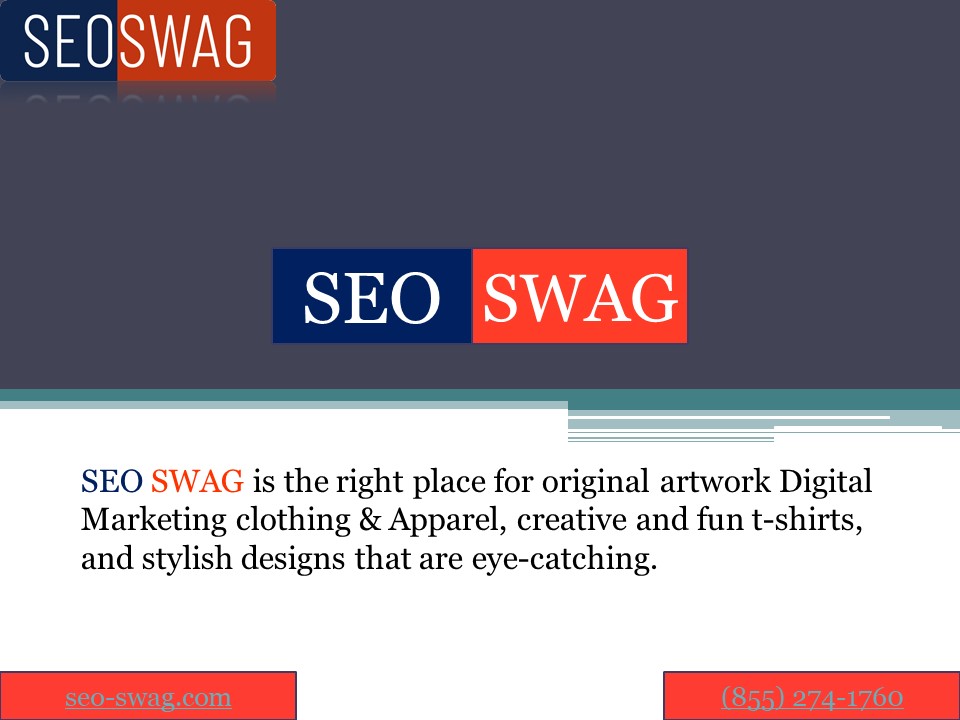 SEOSWAG

SEO SWAG

SEO SWAG is the right place for original artwork Digital Marketing clothing & Apparel, creative and fun t-shirts, and stylish designs that are eye-catching.

seo-swag.com

(855) 274-1760